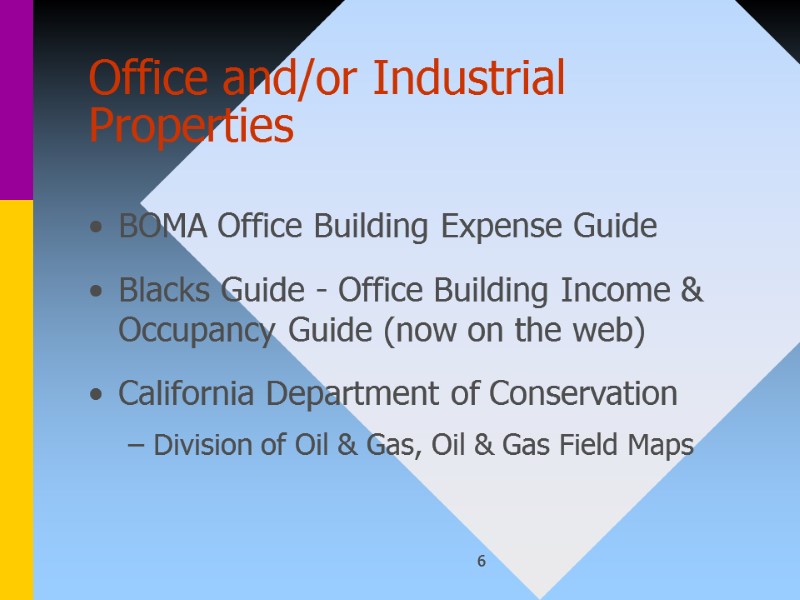 Office and/or Industrial Properties

• BOMA Office Building Expense Guide

• Blacks Guide - Office Building Income & Occupancy Guide (now on the web)

• California Department of Conservation

– Division of Oil & Gas, Oil & Gas Field Maps

6